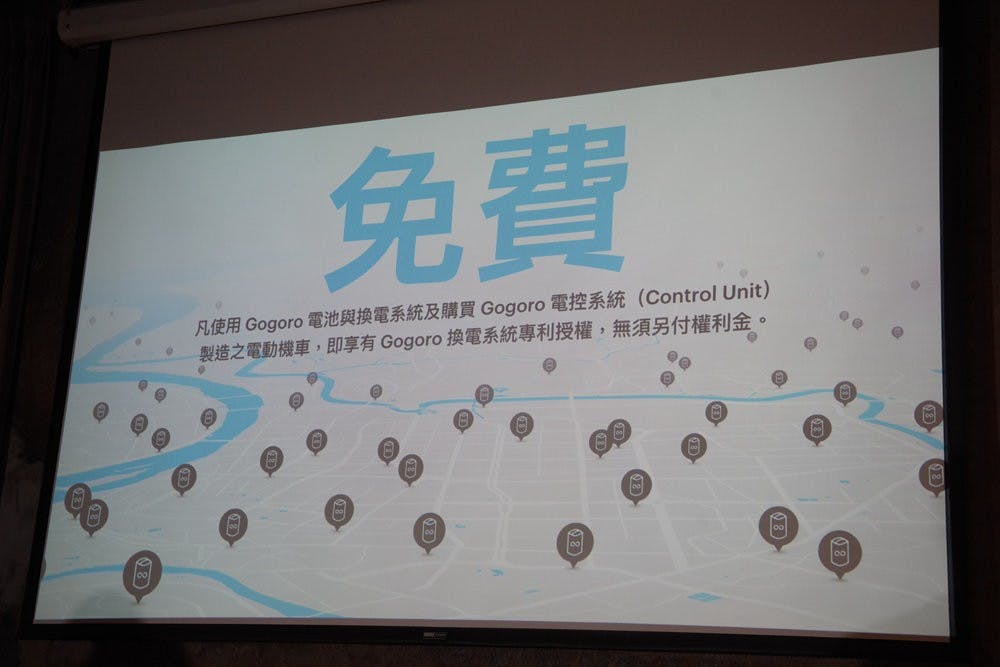 免費

凡使用 Gogoro 電池與換電系統及購買 Gogoro 電控系統（Control Unit）製造之電動機車，即享有 Gogoro 換電系統專利授權，無須另付權利金。